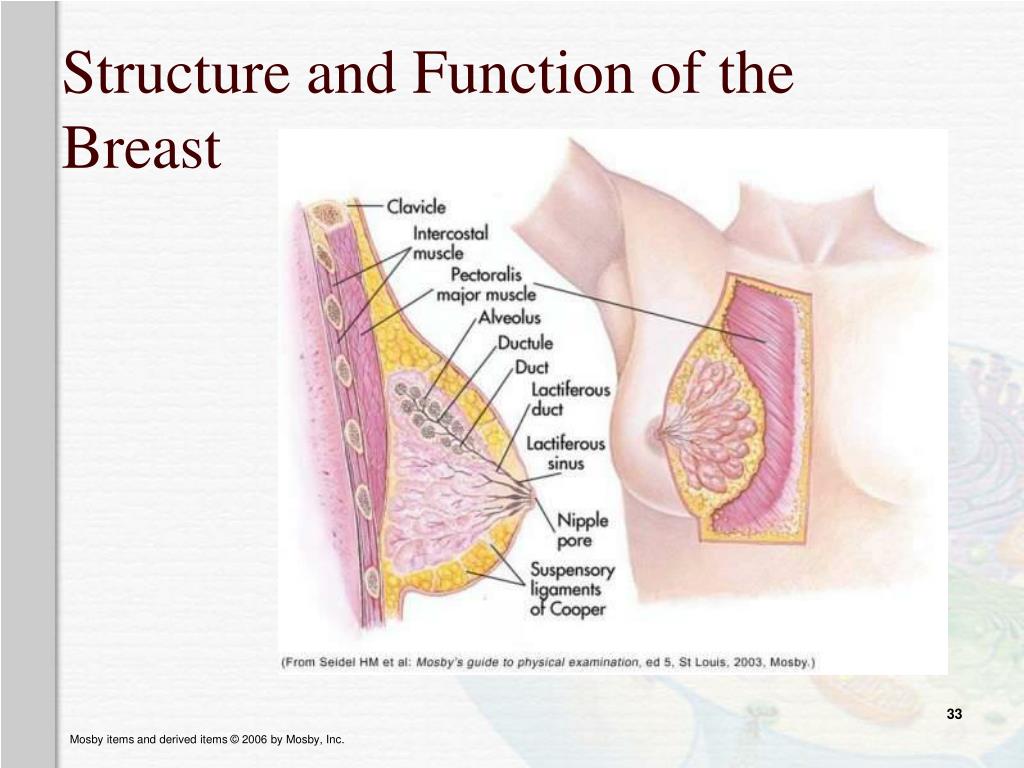 Structure and Function of the Breast

Clavicle
Intercostal muscle
Pectoralis major muscle
Alveolus
Ductule
Duct
Lactiferous duct
Lactiferous sinus
Nipple pore
Suspensory ligaments of Cooper

(From Seidel HM et al: Mosby's guide to physical examination, ed 5, St Louis, 2003, Mosby.)

33

Mosby items and derived items © 2006 by Mosby, Inc.